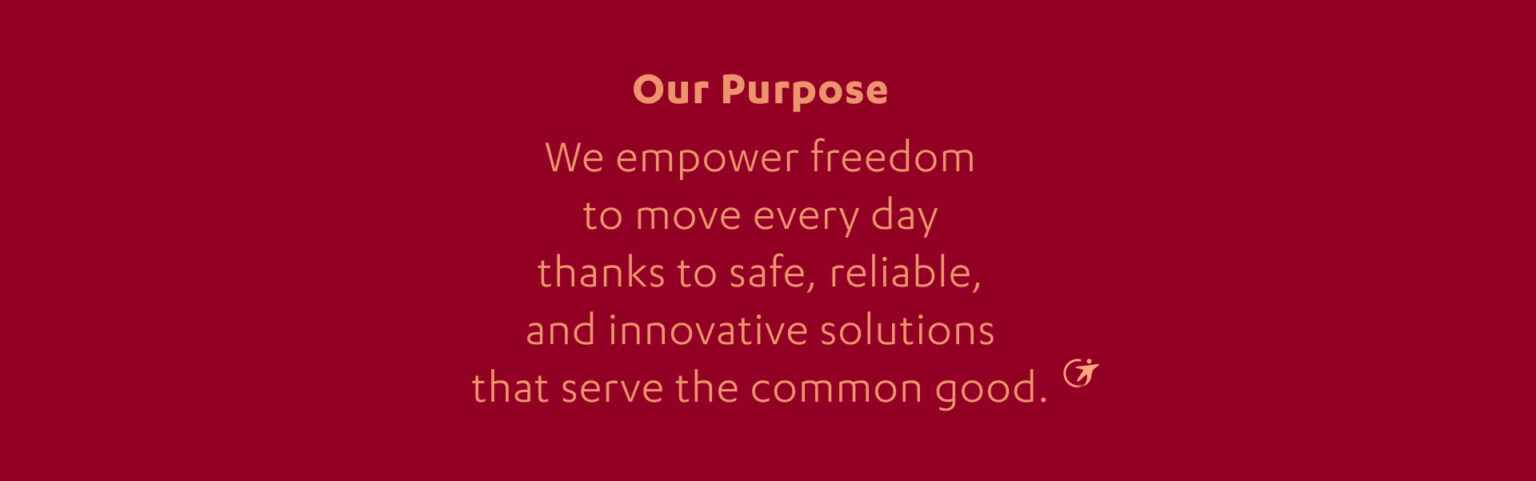 Our Purpose

We empower freedom to move every day thanks to safe, reliable, and innovative solutions that serve the common good.